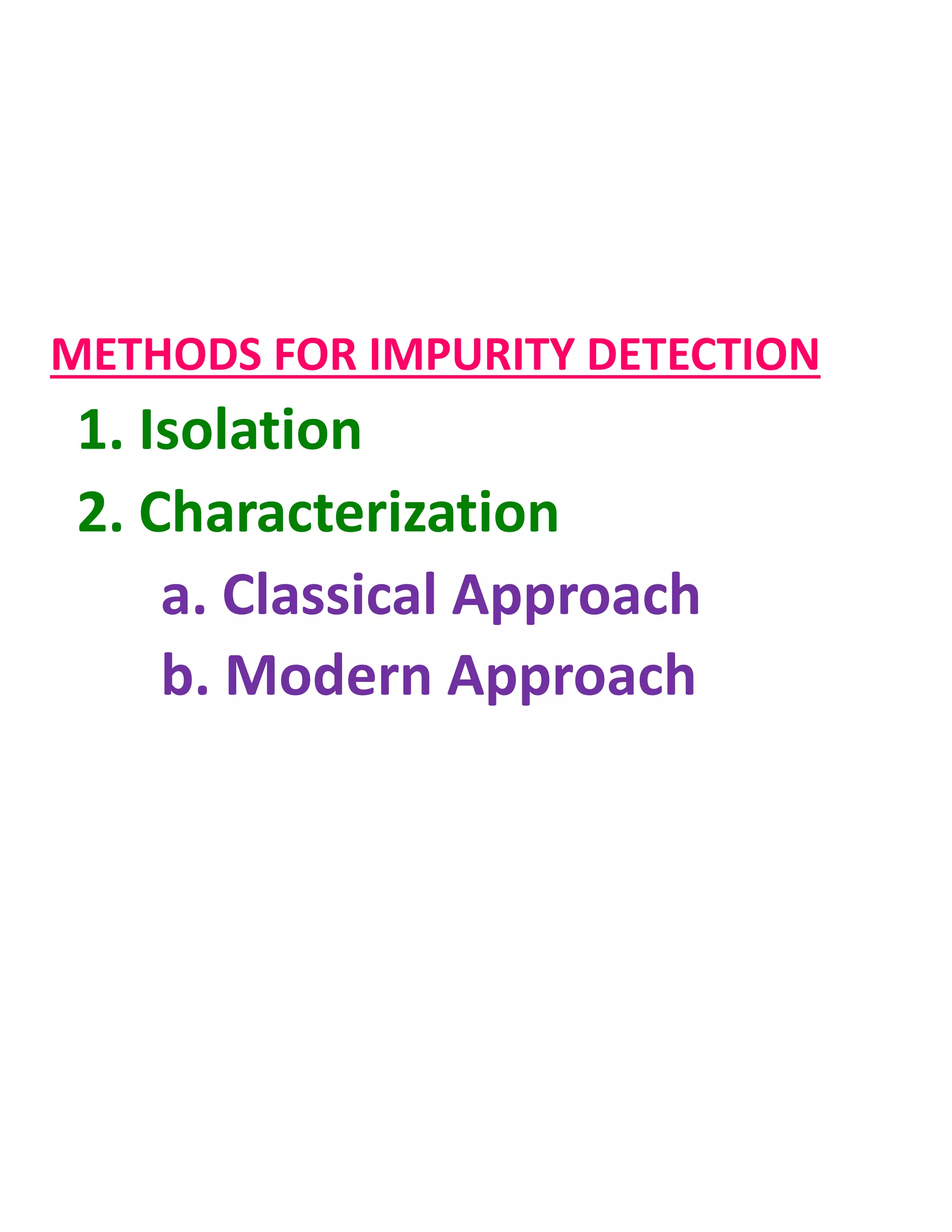 METHODS FOR IMPURITY DETECTION

1. Isolation
2. Characterization
a. Classical Approach
b. Modern Approach